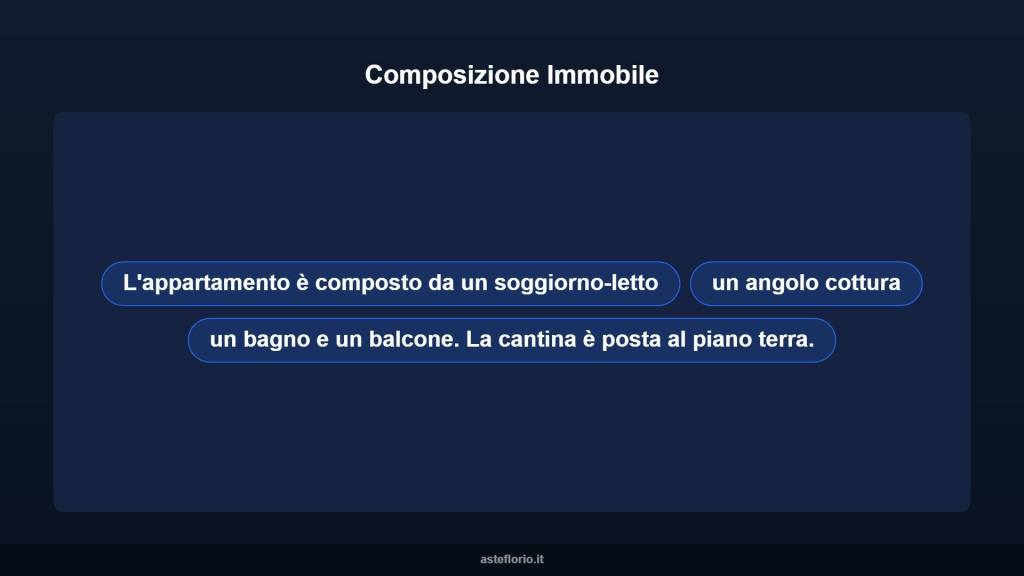 Composizione Immobile

L'appartamento è composto da un soggiorno-letto

un angolo cottura

un bagno e un balcone. La cantina è posta al piano terra.

asteflorio.it